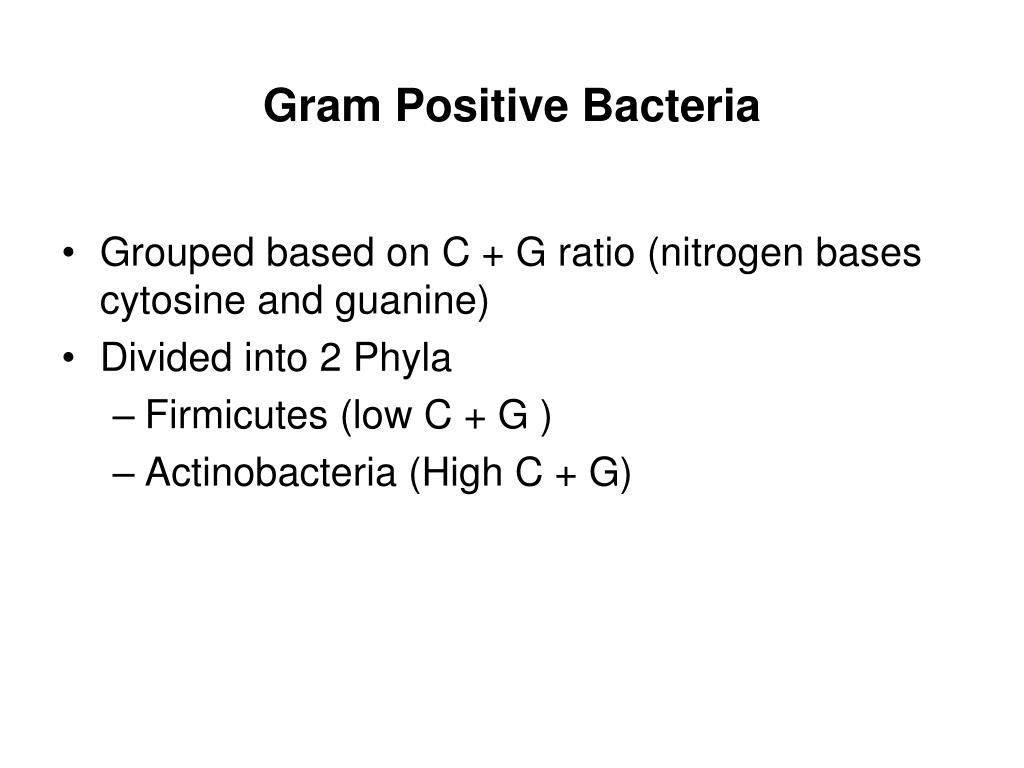 Gram Positive Bacteria

• Grouped based on C + G ratio (nitrogen bases cytosine and guanine)
• Divided into 2 Phyla
– Firmicutes (low C + G )
– Actinobacteria (High C + G)